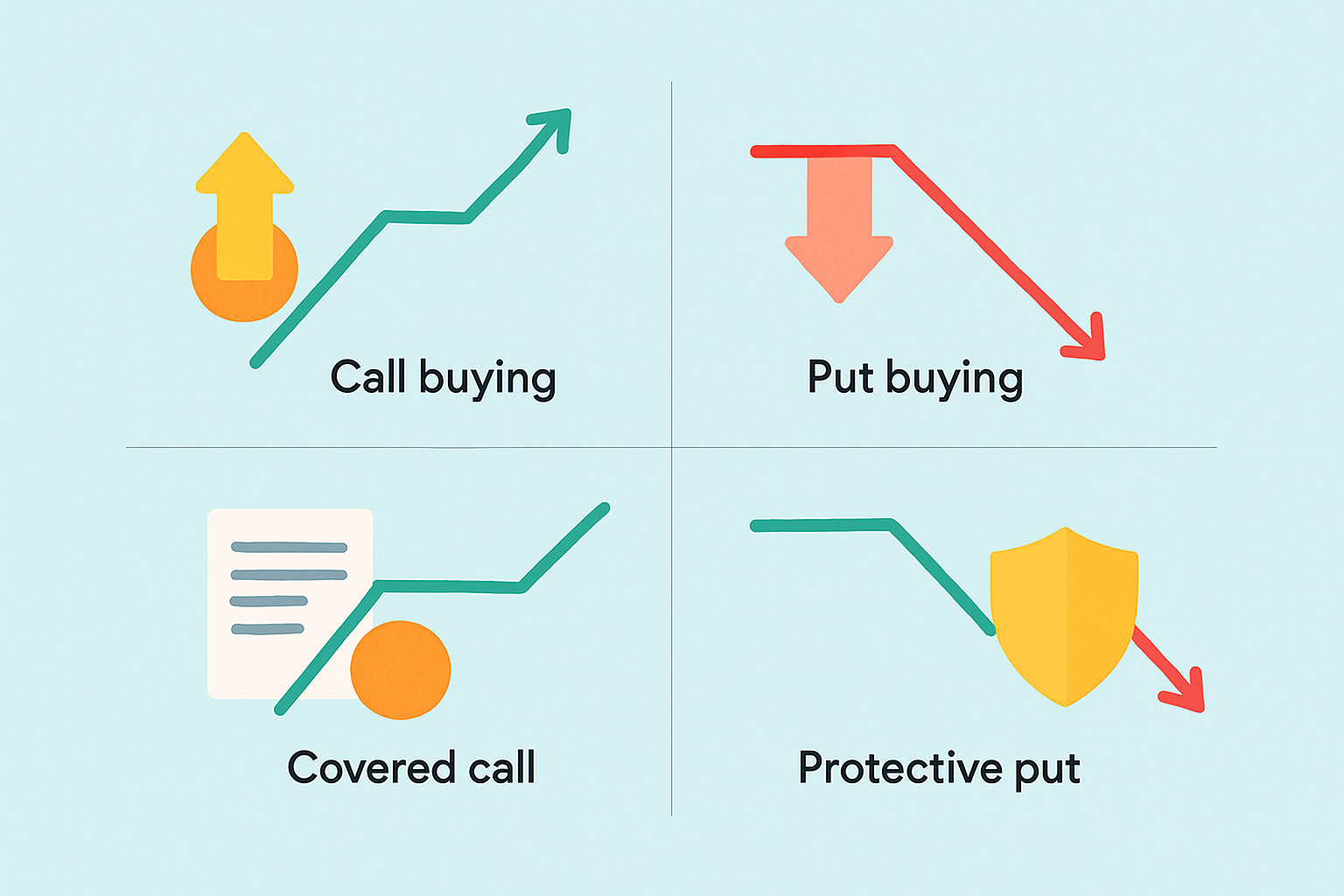 Call buying

Put buying

Covered call

Protective put